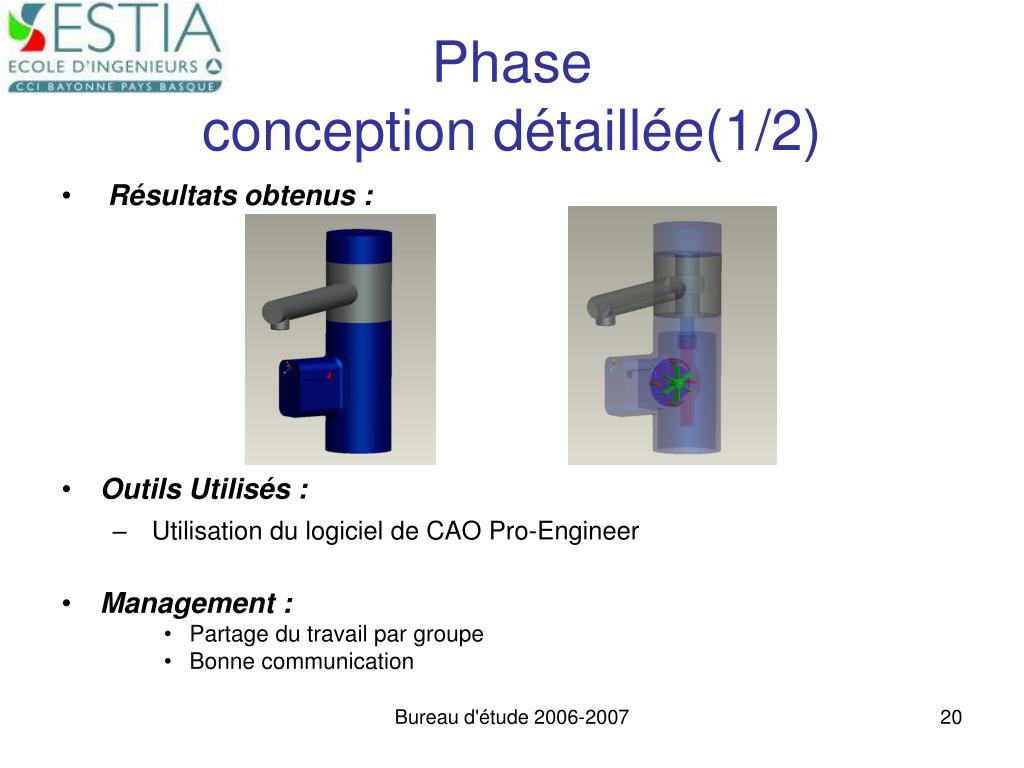 ESTIA
ECOLE D'INGENIEURS
CCI BAYONNE PAYS BASQUE

Phase
conception détaillée(1/2)

• Résultats obtenus :

• Outils Utilisés :
– Utilisation du logiciel de CAO Pro-Engineer

• Management :
• Partage du travail par groupe
• Bonne communication

Bureau d'étude 2006-2007

20